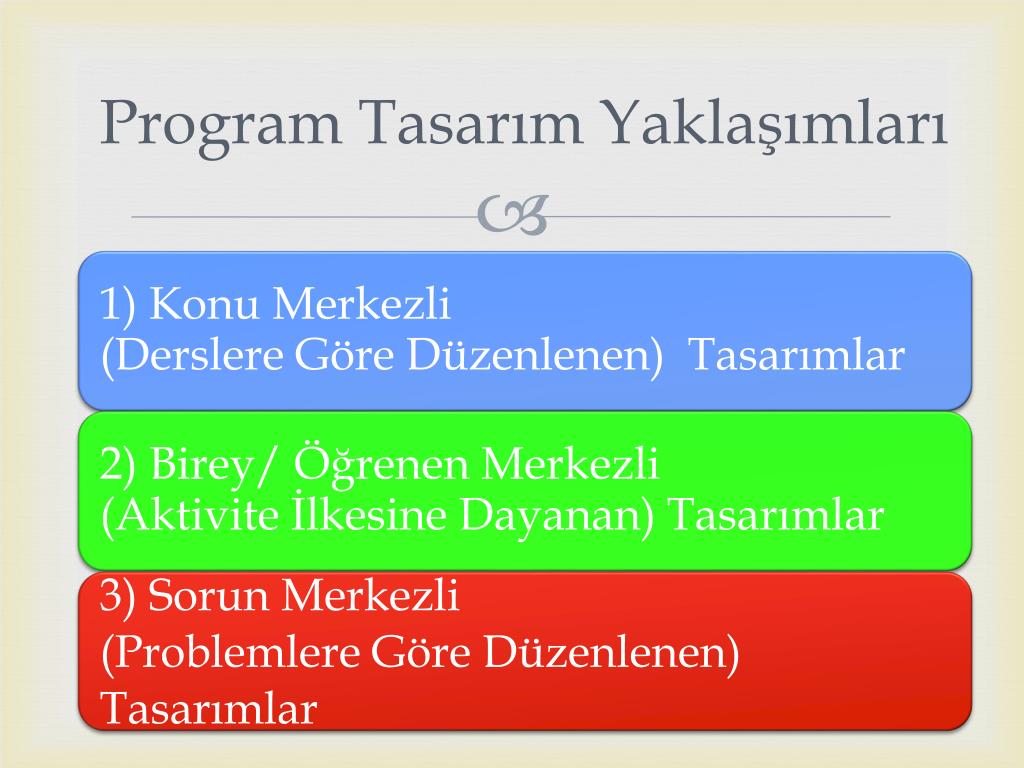 Program Tasarım Yaklaşımları

1) Konu Merkezli
(Derslere Göre Düzenlenen) Tasarımlar

2) Birey/ Öğrenen Merkezli
(Aktivite İlkesine Dayanan) Tasarımlar

3) Sorun Merkezli
(Problemlere Göre Düzenlenen) Tasarımlar